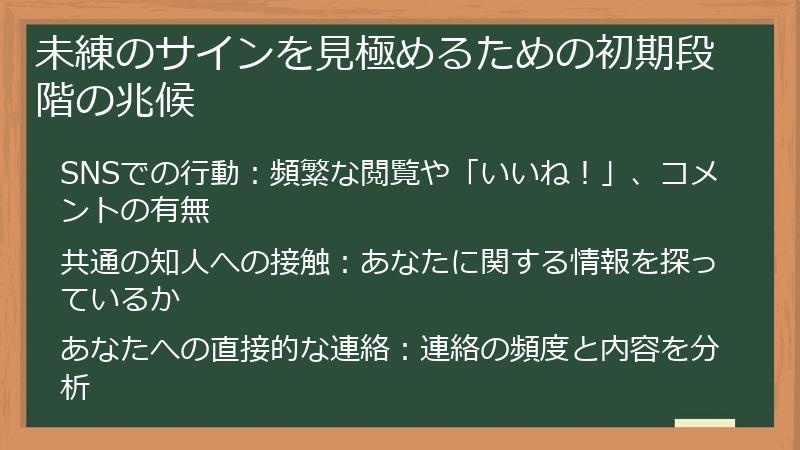 未練のサインを見極めるための初期段階の兆候

SNSでの行動：頻繁な閲覧や「いいね！」、コメントの有無

共通の知人への接触：あなたに関する情報を探っているか

あなたへの直接的な連絡：連絡の頻度と内容を分析